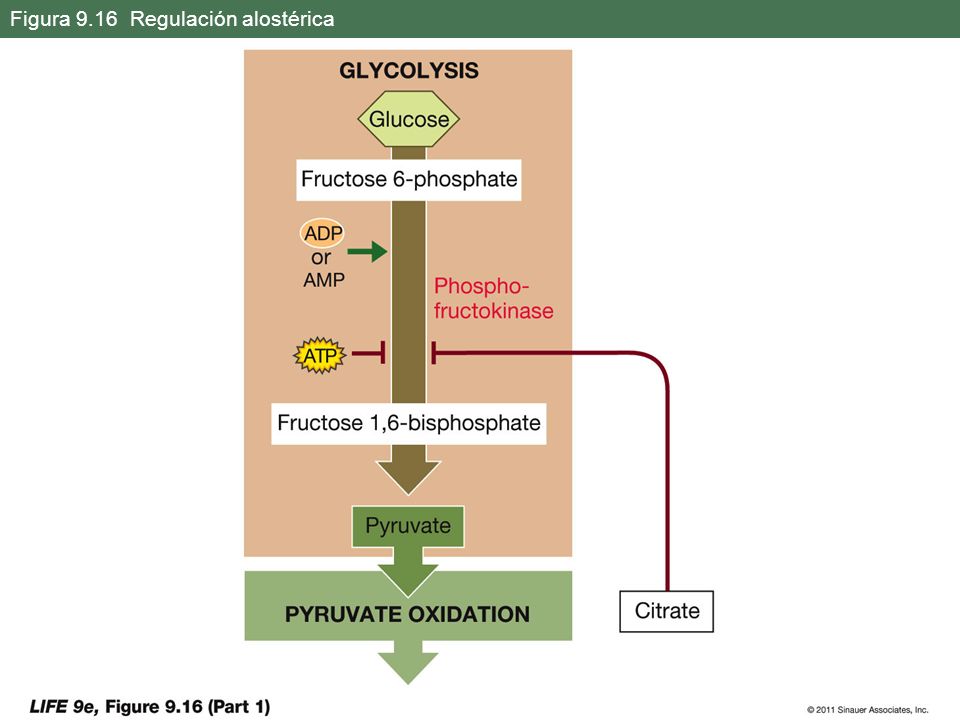 Figura 9.16 Regulación alostérica

GLYCOLYSIS

Glucose

Fructose 6-phosphate

ADP or AMP

Phosphofructokinase

ATP

Fructose 1,6-bisphosphate

Pyruvate

PYRUVATE OXIDATION

Citrate

LIFE 9e, Figure 9.16 (Part 1)

© 2011 Sinauer Associates, Inc.